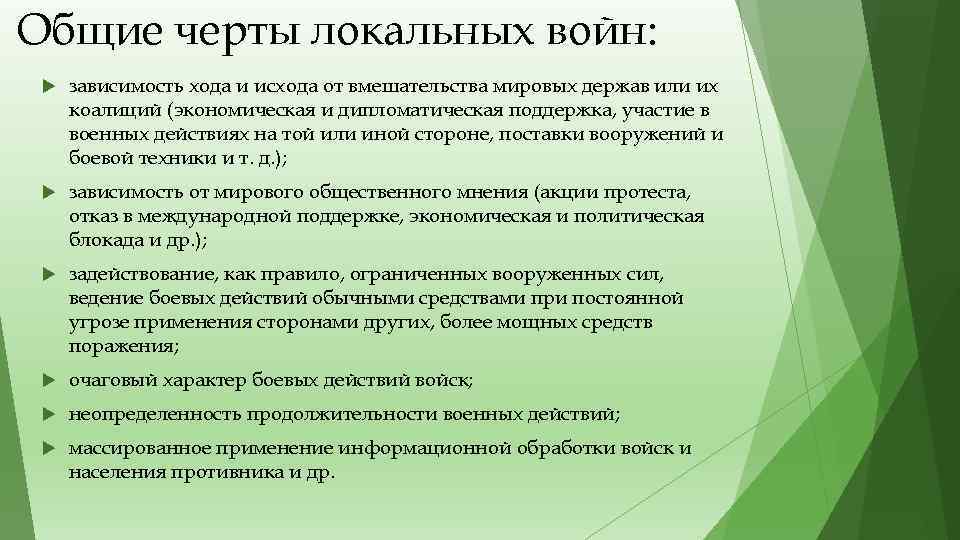 Общие черты локальных войн:

зависимость хода и исхода от вмешательства мировых держав или их коалиций (экономическая и дипломатическая поддержка, участие в военных действиях на той или иной стороне, поставки вооружений и боевой техники и т. д.);

зависимость от мирового общественного мнения (акции протеста, отказ в международной поддержке, экономическая и политическая блокада и др.);

задействование, как правило, ограниченных вооруженных сил, ведение боевых действий обычными средствами при постоянной угрозе применения сторонами других, более мощных средств поражения;

очаговый характер боевых действий войск;

неопределенность продолжительности военных действий;

массированное применение информационной обработки войск и населения противника и др.